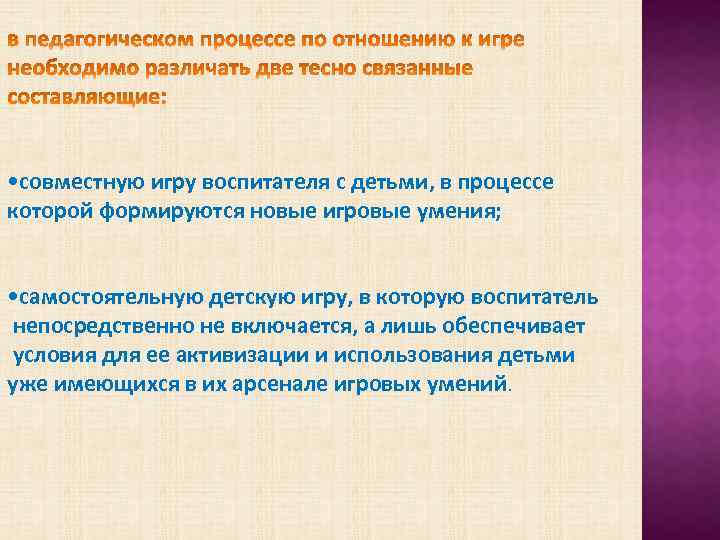 в педагогическом процессе по отношению к игре необходимо различать две тесно связанные составляющие:

•совместную игру воспитателя с детьми, в процессе которой формируются новые игровые умения;

•самостоятельную детскую игру, в которую воспитатель непосредственно не включается, а лишь обеспечивает условия для ее активизации и использования детьми уже имеющихся в их арсенале игровых умений.